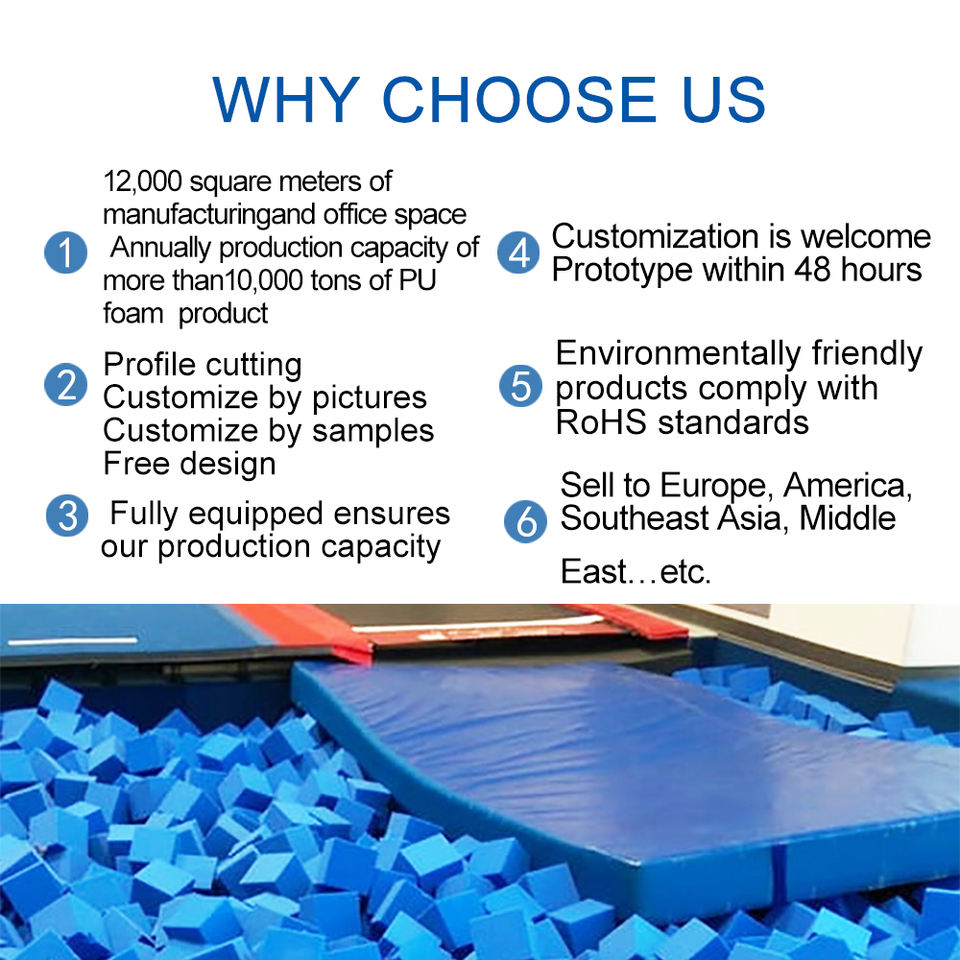 WHY CHOOSE US

1 12,000 square meters of manufacturingand office space Annually production capacity of more than10,000 tons of PU foam product

2 Profile cutting
Customize by pictures
Customize by samples
Free design

3 Fully equipped ensures our production capacity

4 Customization is welcome
Prototype within 48 hours

5 Environmentally friendly products comply with RoHS standards

6 Sell to Europe, America, Southeast Asia, Middle East…etc.